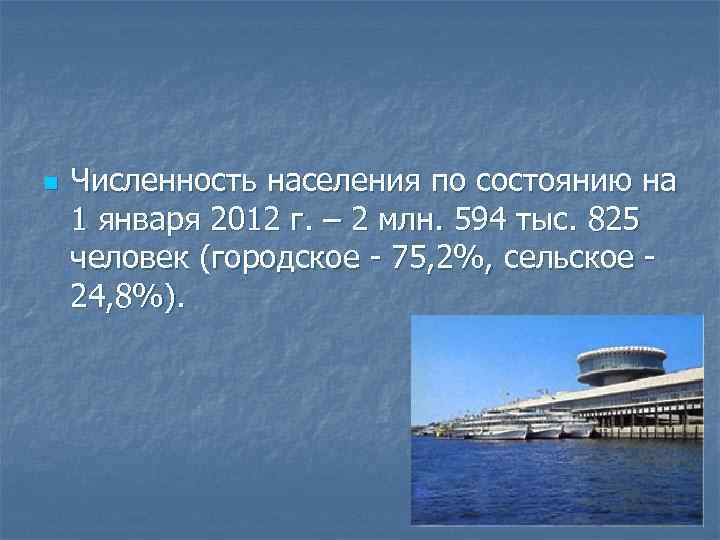 Численность населения по состоянию на 1 января 2012 г. – 2 млн. 594 тыс. 825 человек (городское - 75,2%, сельское - 24,8%).